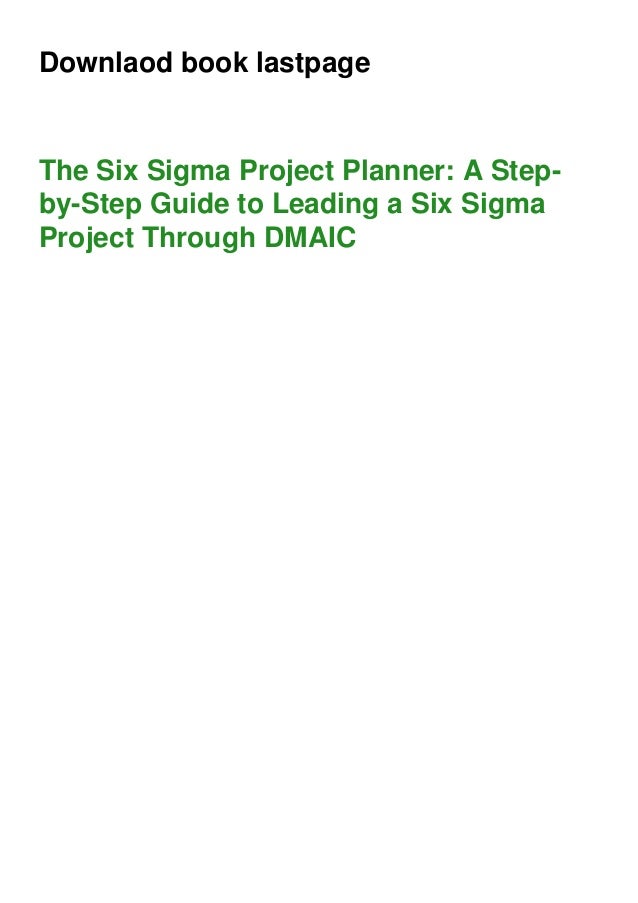 Downlaod book lastpage

The Six Sigma Project Planner: A Step-by-Step Guide to Leading a Six Sigma Project Through DMAIC